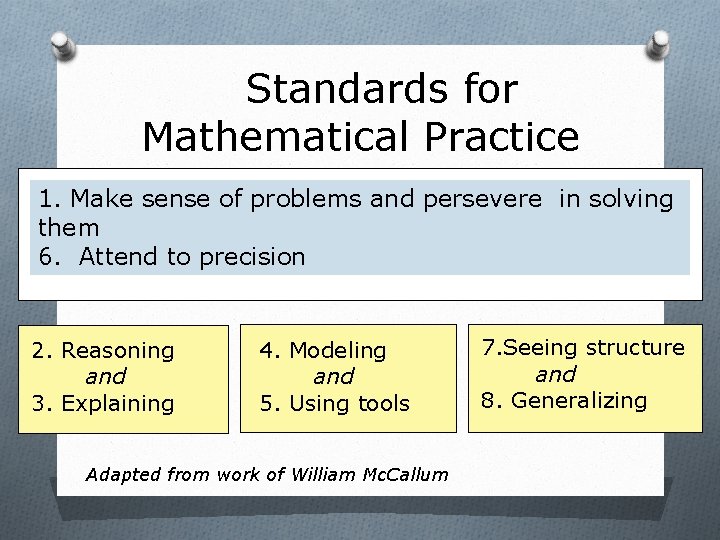 Standards for Mathematical Practice

1. Make sense of problems and persevere in solving them
6. Attend to precision

2. Reasoning
and
3. Explaining

4. Modeling
and
5. Using tools

7.Seeing structure
and
8. Generalizing

Adapted from work of William McCallum